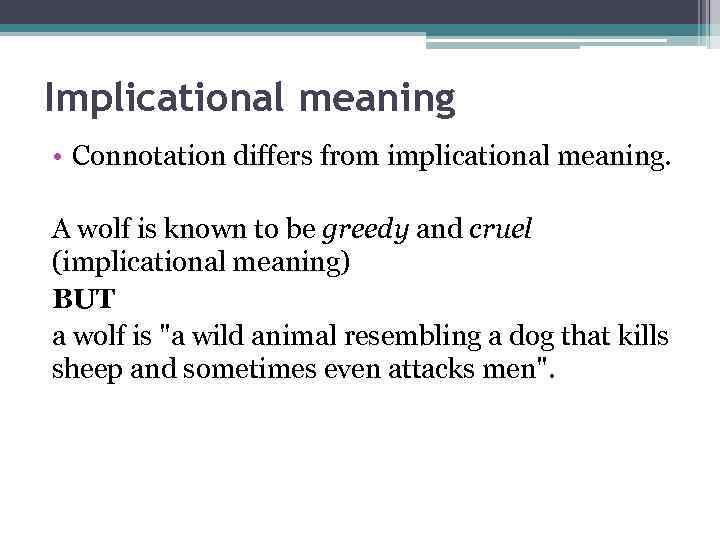 Implicational meaning

• Connotation differs from implicational meaning.

A wolf is known to be greedy and cruel (implicational meaning)
BUT
a wolf is "a wild animal resembling a dog that kills sheep and sometimes even attacks men".